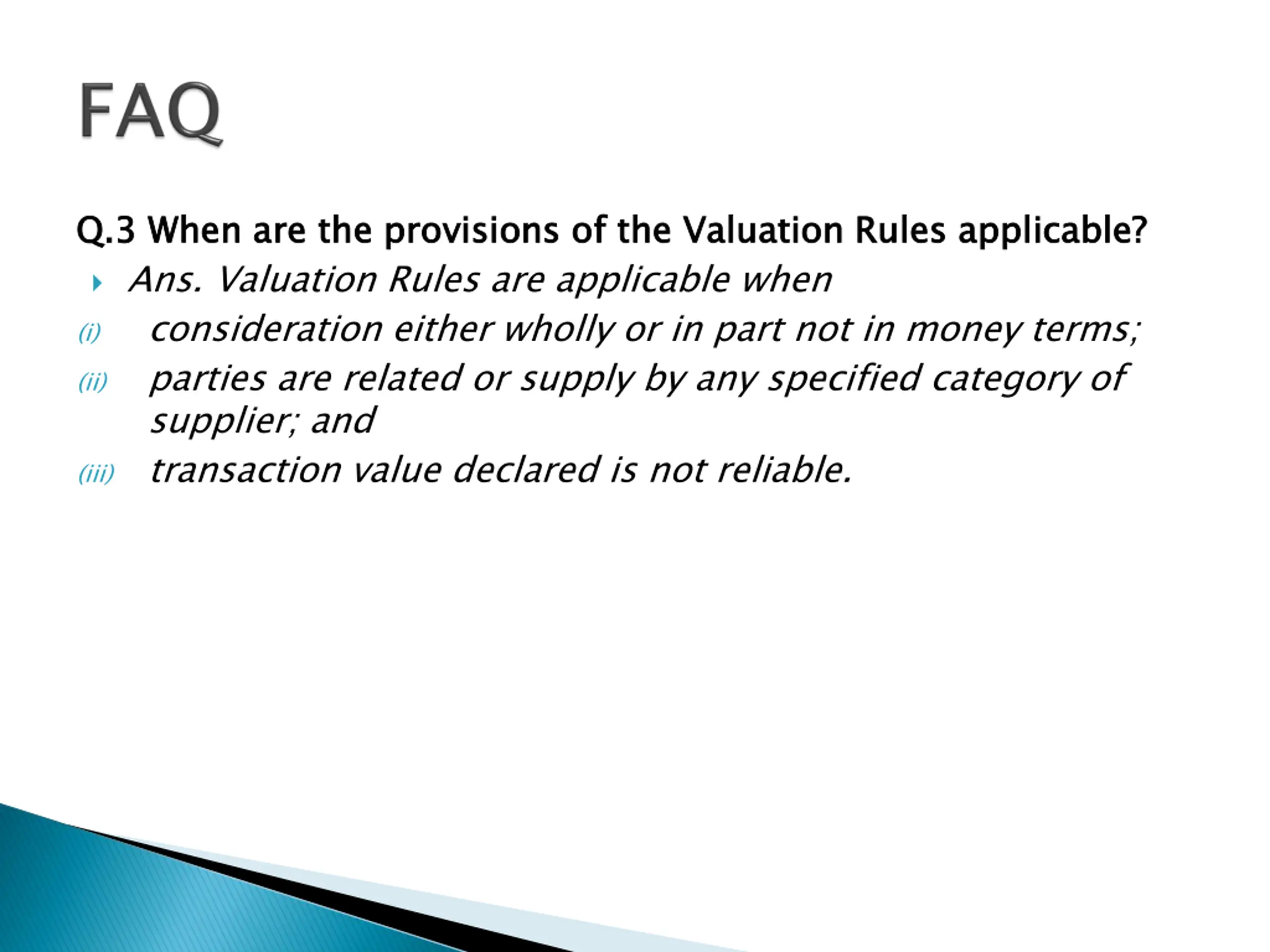 FAQ

Q.3 When are the provisions of the Valuation Rules applicable?

Ans. Valuation Rules are applicable when

(i) consideration either wholly or in part not in money terms;

(ii) parties are related or supply by any specified category of supplier; and

(iii) transaction value declared is not reliable.